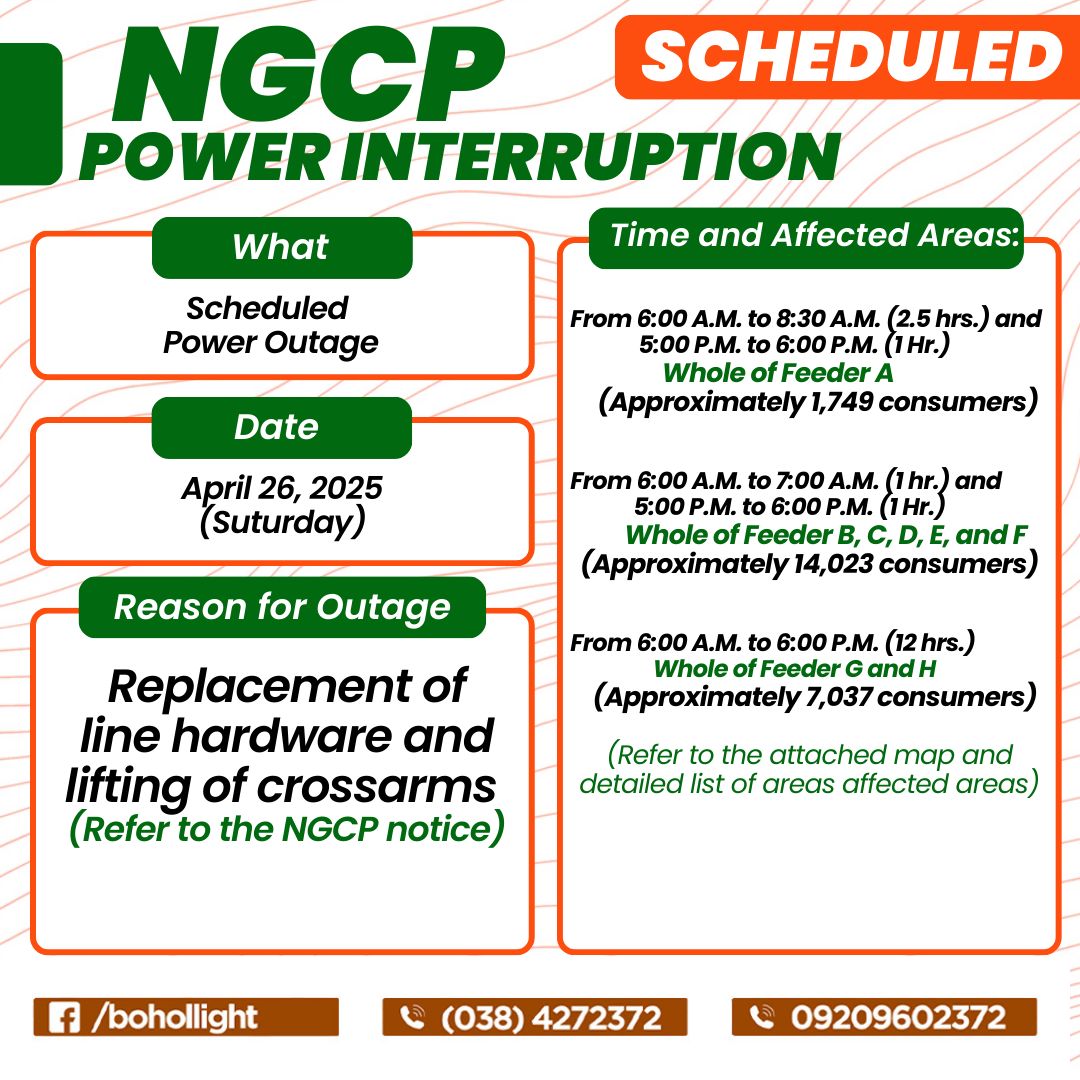 NGCP POWER INTERRUPTION

SCHEDULED

What

Scheduled Power Outage

Date

April 26, 2025 (Suturday)

Reason for Outage

Replacement of line hardware and lifting of crossarms (Refer to the NGCP notice)

Time and Affected Areas:

From 6:00 A.M. to 8:30 A.M. (2.5 hrs.) and 5:00 P.M. to 6:00 P.M. (1 Hr.)
Whole of Feeder A
(Approximately 1,749 consumers)

From 6:00 A.M. to 7:00 A.M. (1 hr.) and 5:00 P.M. to 6:00 P.M. (1 Hr.)
Whole of Feeder B, C, D, E, and F
(Approximately 14,023 consumers)

From 6:00 A.M. to 6:00 P.M. (12 hrs.)
Whole of Feeder G and H
(Approximately 7,037 consumers)

(Refer to the attached map and detailed list of areas affected areas)

/bohollight

(038) 4272372

09209602372